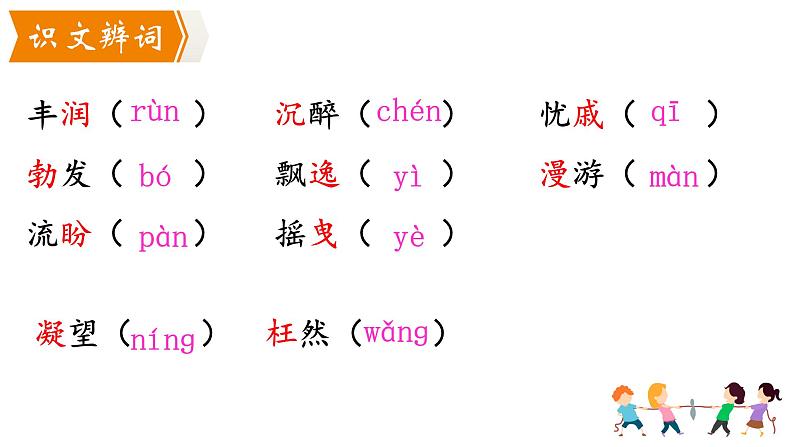 识文辨词

丰润（rùn）　沉醉（chén）　忧戚（qī）

勃发（bó）　飘逸（yì）　漫游（màn）

流盼（pàn）　摇曳（yè）

凝望（níng）　枉然（wǎng）